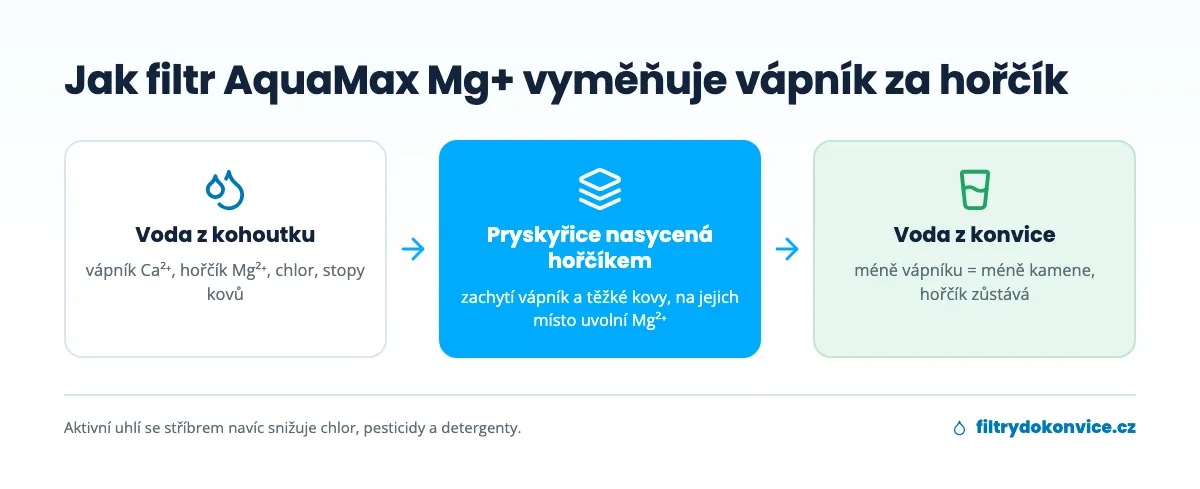 Jak filtr AquaMax Mg+ vyměňuje vápník za hořčík

Voda z kohoutku

vápník $Ca^{2+}$, hořčík $Mg^{2+}$, chlor, stopy kovů

Pryskyřice nasycená hořčíkem

zachytí vápník a těžké kovy, na jejich místo uvolní $Mg^{2+}$

Voda z konvice

méně vápníku = méně kamene, hořčík zůstává

Aktivní uhlí se stříbrem navíc snižuje chlor, pesticidy a detergenty.

filtrydokonvice.cz